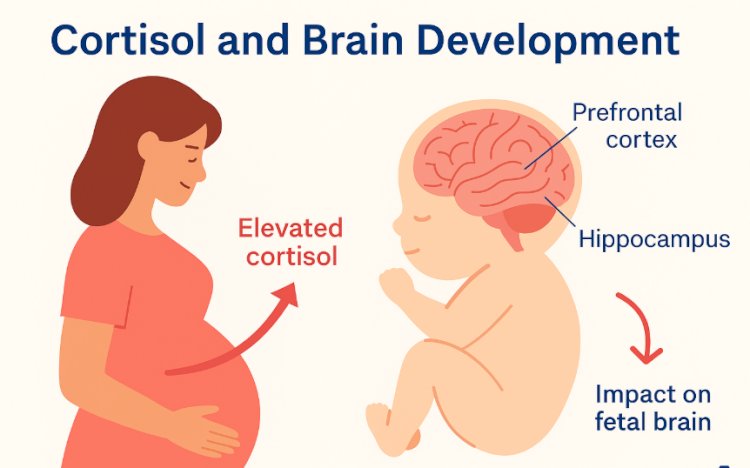 Cortisol and Brain Development

Elevated cortisol

Prefrontal cortex

Hippocampus

Impact on fetal brain